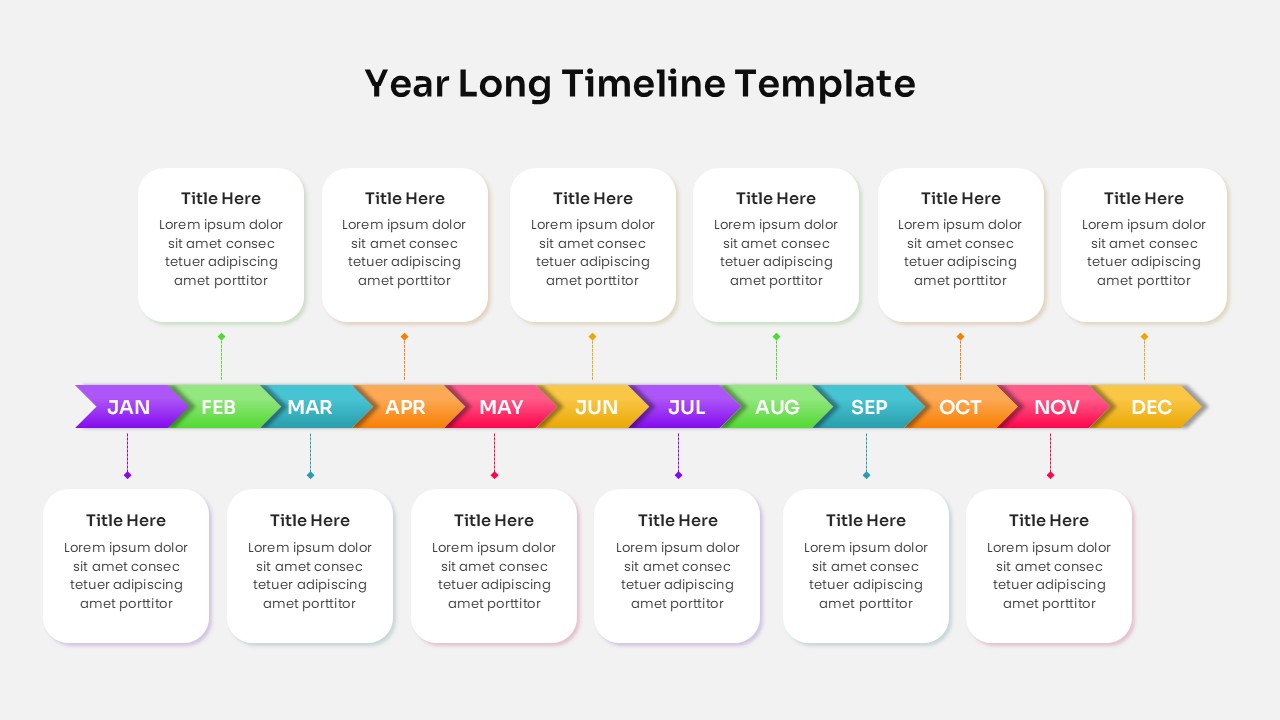 Year Long Timeline Template

Title Here
Lorem ipsum dolor sit amet consec tetuer adipiscing amet porttitor

Title Here
Lorem ipsum dolor sit amet consec tetuer adipiscing amet porttitor

Title Here
Lorem ipsum dolor sit amet consec tetuer adipiscing amet porttitor

Title Here
Lorem ipsum dolor sit amet consec tetuer adipiscing amet porttitor

Title Here
Lorem ipsum dolor sit amet consec tetuer adipiscing amet porttitor

Title Here
Lorem ipsum dolor sit amet consec tetuer adipiscing amet porttitor

JAN FEB MAR APR MAY JUN JUL AUG SEP OCT NOV DEC

Title Here
Lorem ipsum dolor sit amet consec tetuer adipiscing amet porttitor

Title Here
Lorem ipsum dolor sit amet consec tetuer adipiscing amet porttitor

Title Here
Lorem ipsum dolor sit amet consec tetuer adipiscing amet porttitor

Title Here
Lorem ipsum dolor sit amet consec tetuer adipiscing amet porttitor

Title Here
Lorem ipsum dolor sit amet consec tetuer adipiscing amet porttitor

Title Here
Lorem ipsum dolor sit amet consec tetuer adipiscing amet porttitor